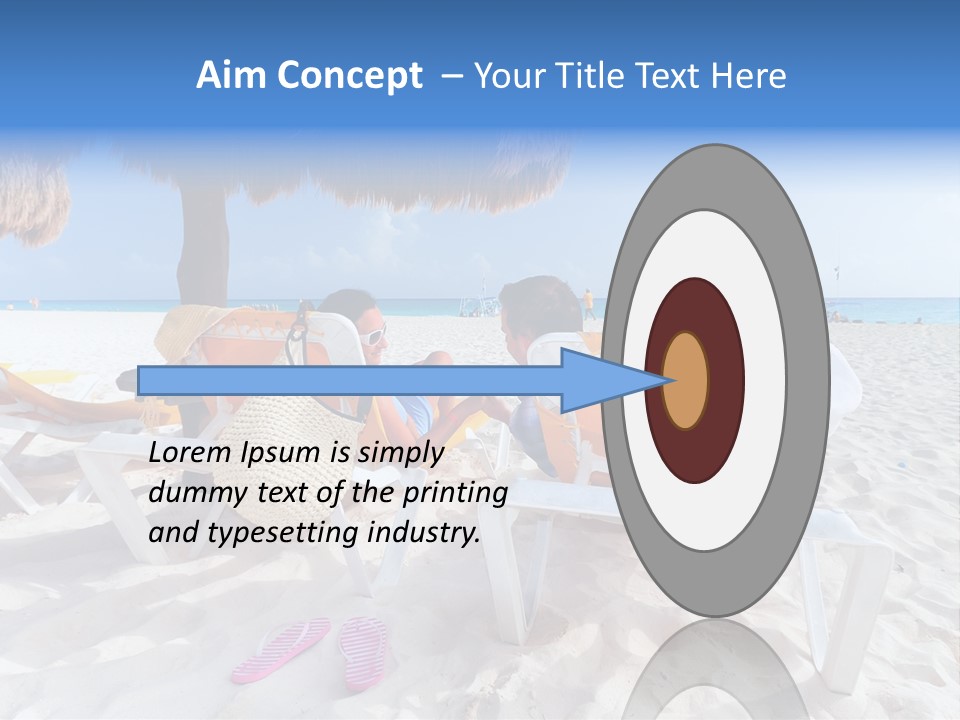 Aim Concept – Your Title Text Here

Lorem Ipsum is simply dummy text of the printing and typesetting industry.